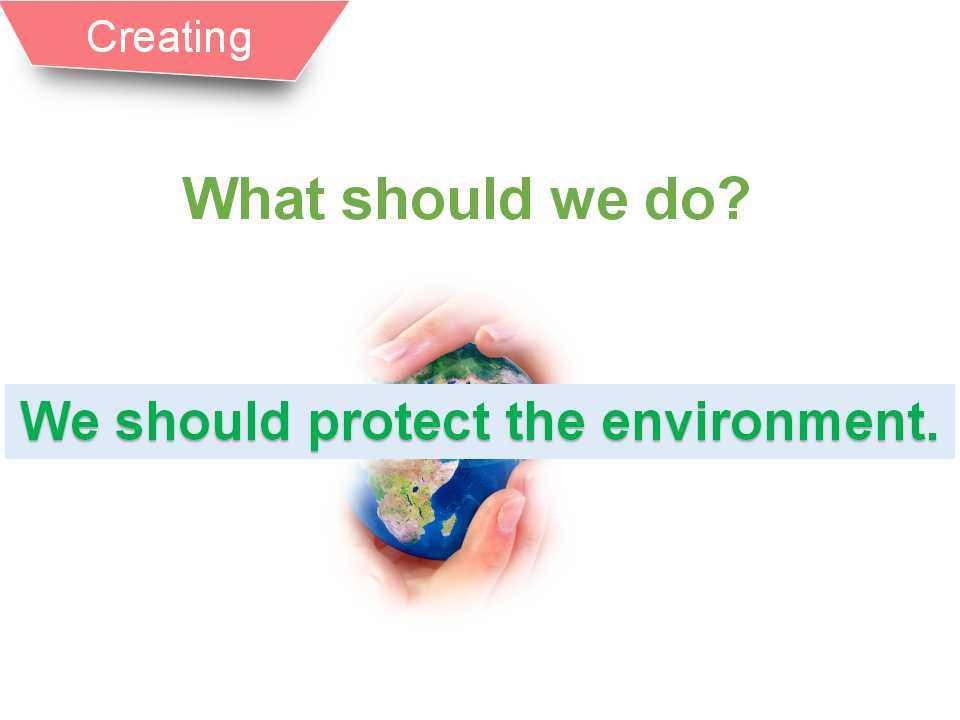 Creating

What should we do?

We should protect the environment.